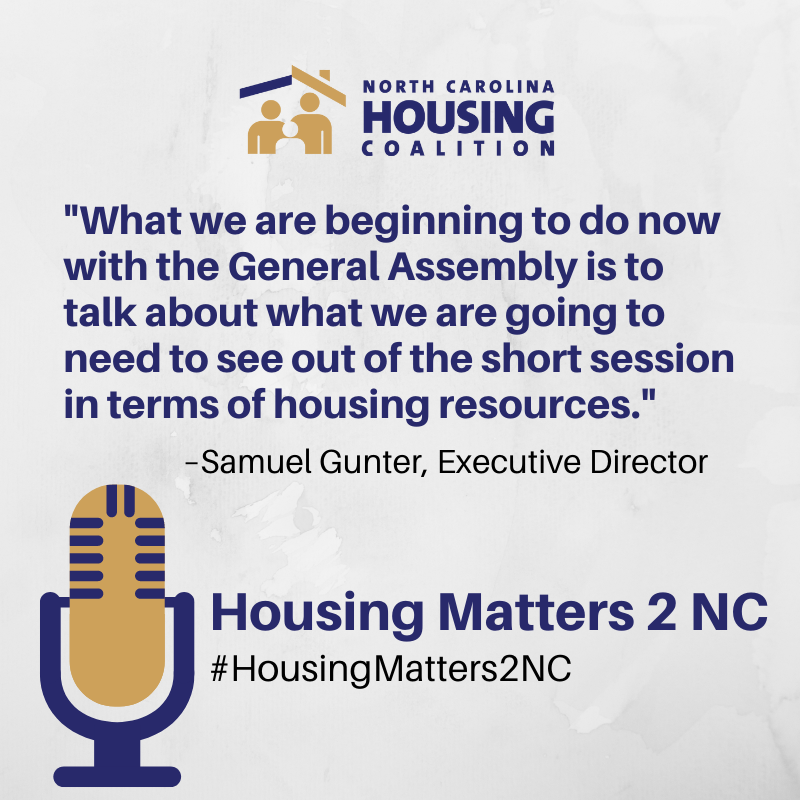 NORTH CAROLINA
HOUSING
COALITION

"What we are beginning to do now with the General Assembly is to talk about what we are going to need to see out of the short session in terms of housing resources."

-Samuel Gunter, Executive Director

Housing Matters 2 NC
#HousingMatters2NC